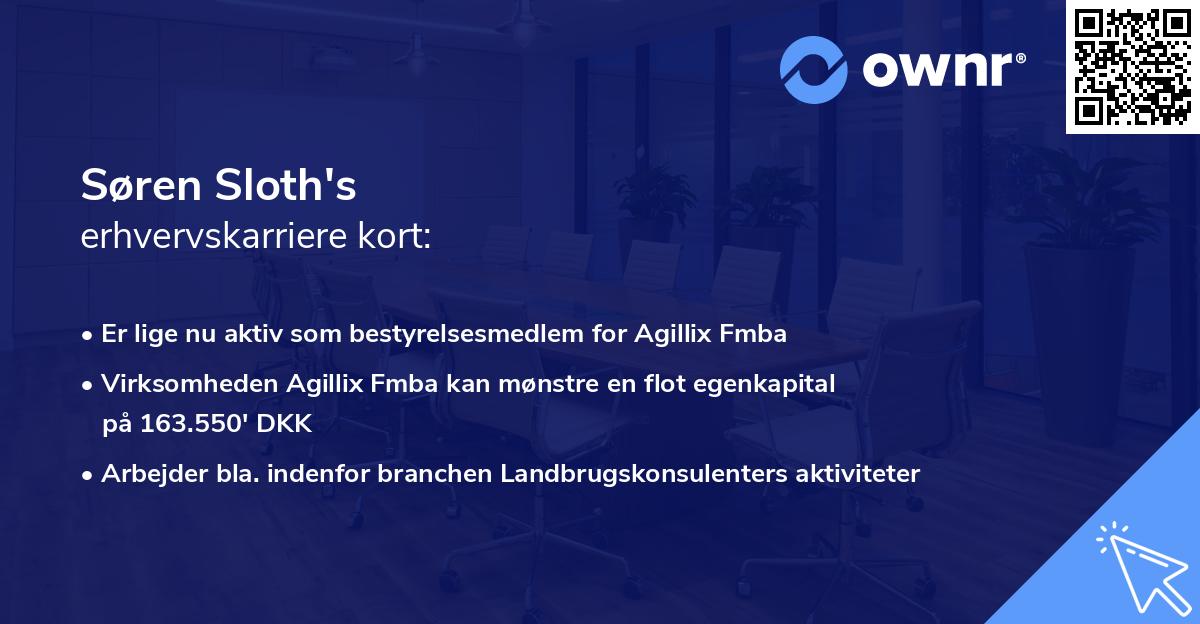 ownr®

Søren Sloth's
erhvervskarriere kort:

• Er lige nu aktiv som bestyrelsesmedlem for Agillix Fmba

• Virksomheden Agillix Fmba kan mønstre en flot egenkapital på 163.550' DKK

• Arbejder bla. indenfor branchen Landbrugskonsulenters aktiviteter